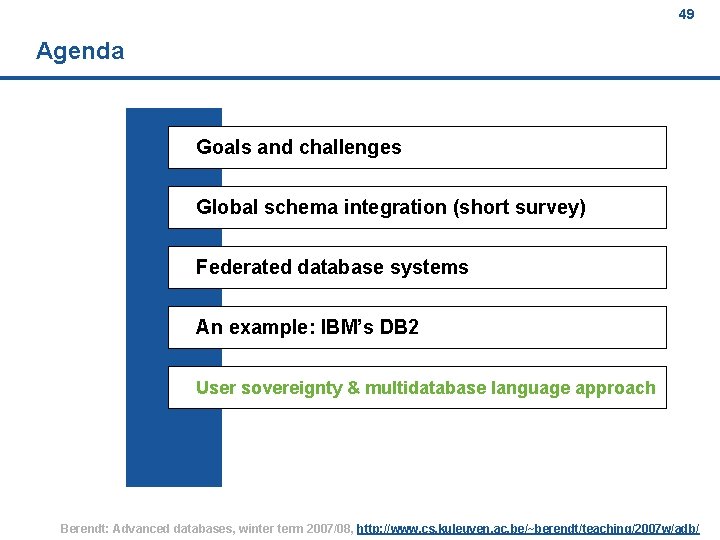 49

Agenda

Goals and challenges

Global schema integration (short survey)

Federated database systems

An example: IBM's DB2

User sovereignty & multidatabase language approach

Berendt: Advanced databases, winter term 2007/08, http://www.cs.kuleuven.ac.be/~berendt/teaching/2007w/adb/